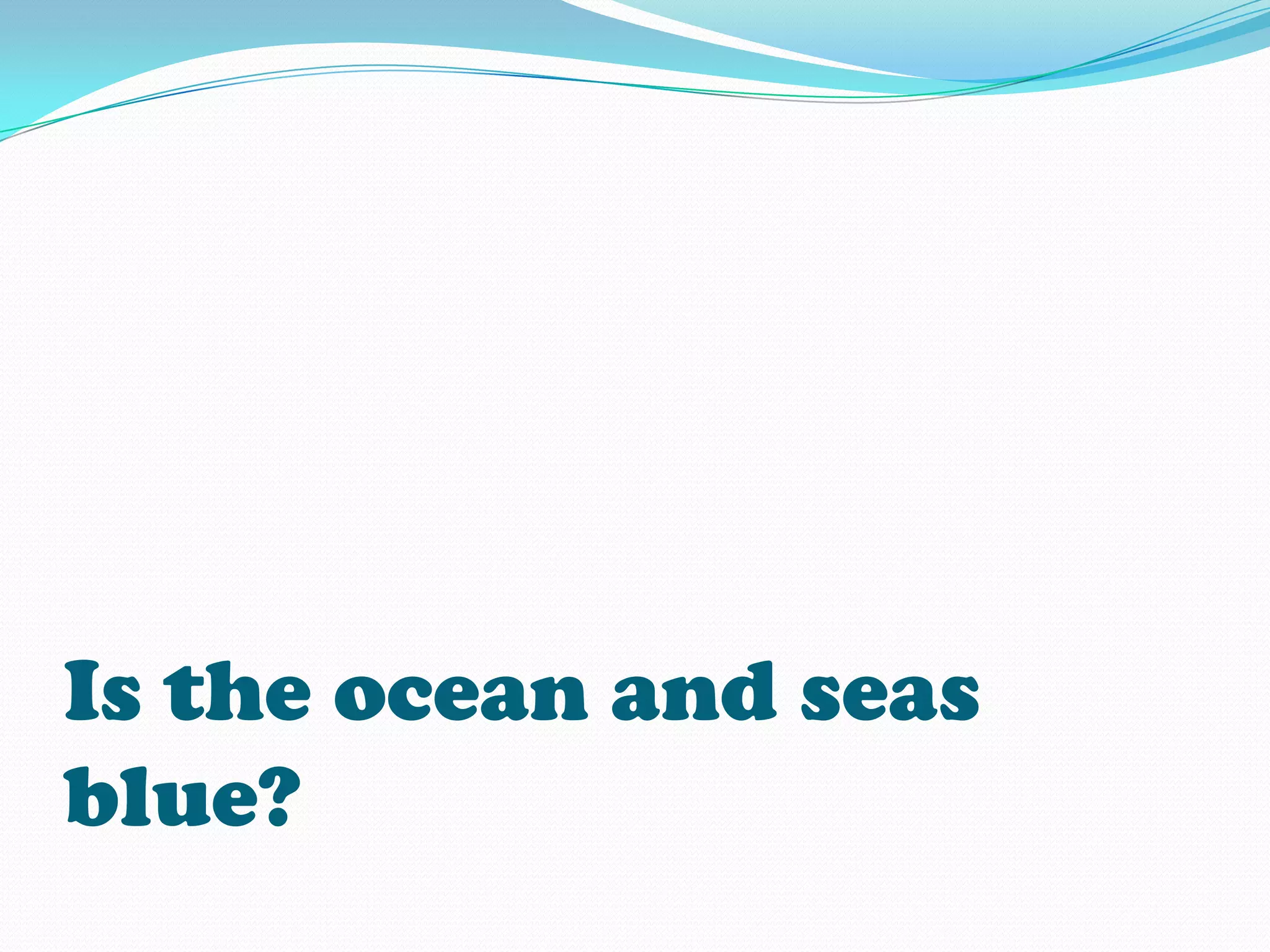 Is the ocean and seas blue?